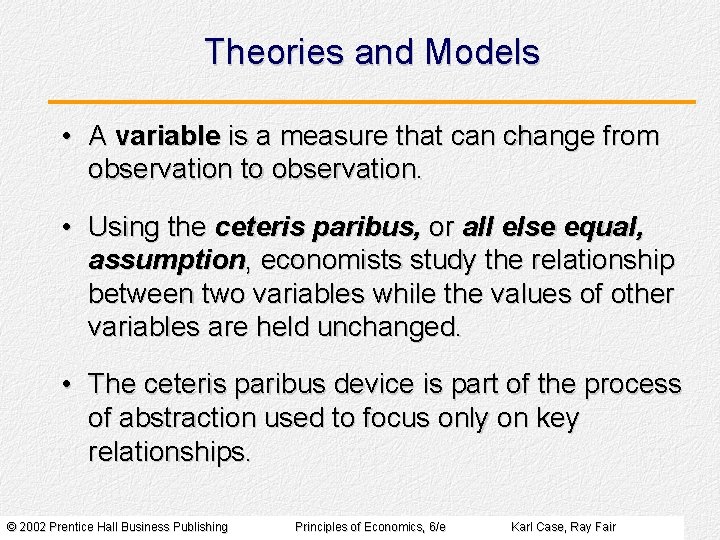 Theories and Models

• A variable is a measure that can change from observation to observation.

• Using the ceteris paribus, or all else equal, assumption, economists study the relationship between two variables while the values of other variables are held unchanged.

• The ceteris paribus device is part of the process of abstraction used to focus only on key relationships.

© 2002 Prentice Hall Business Publishing Principles of Economics, 6/e Karl Case, Ray Fair